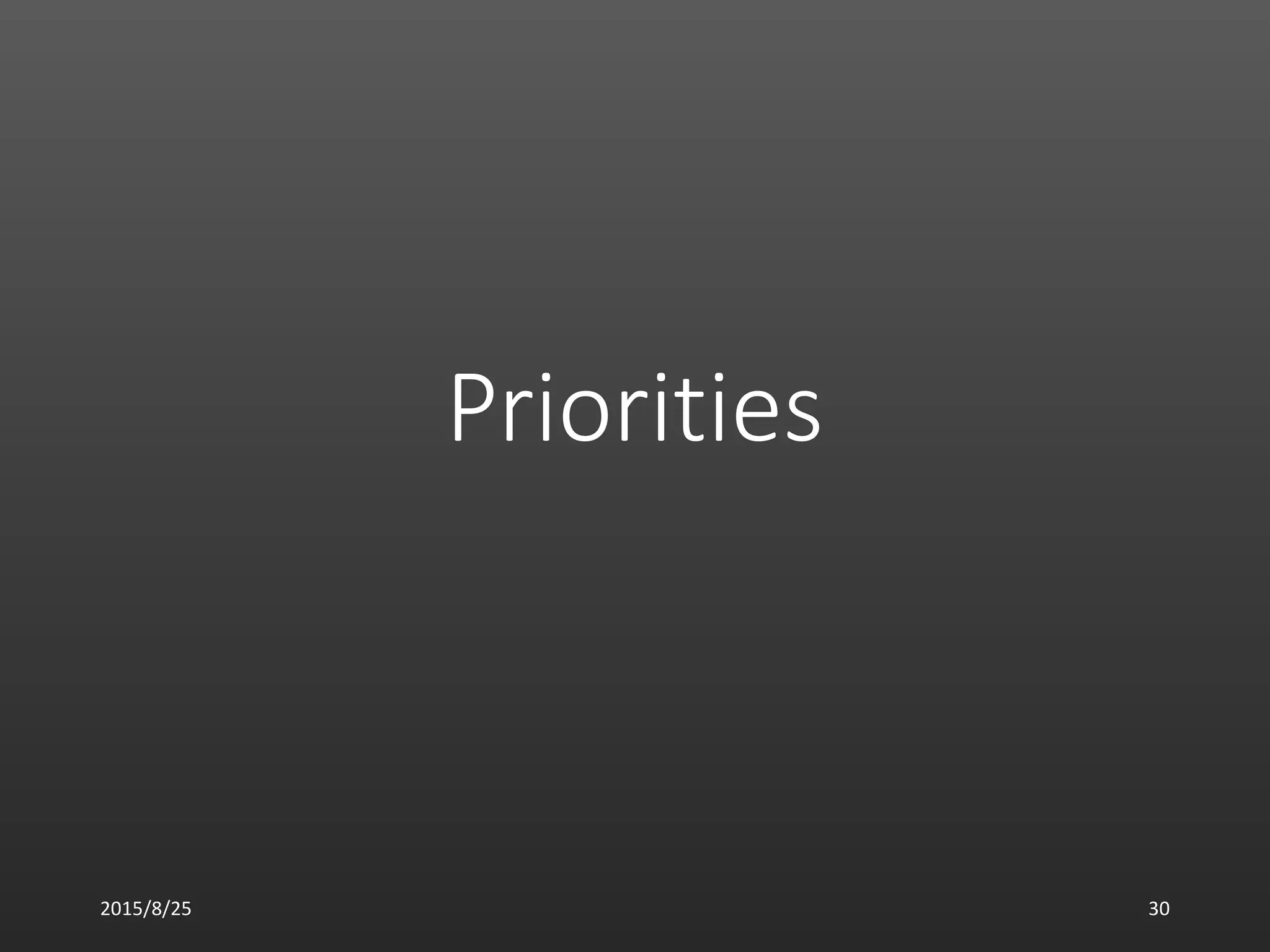 Priorities

2015/8/25

30